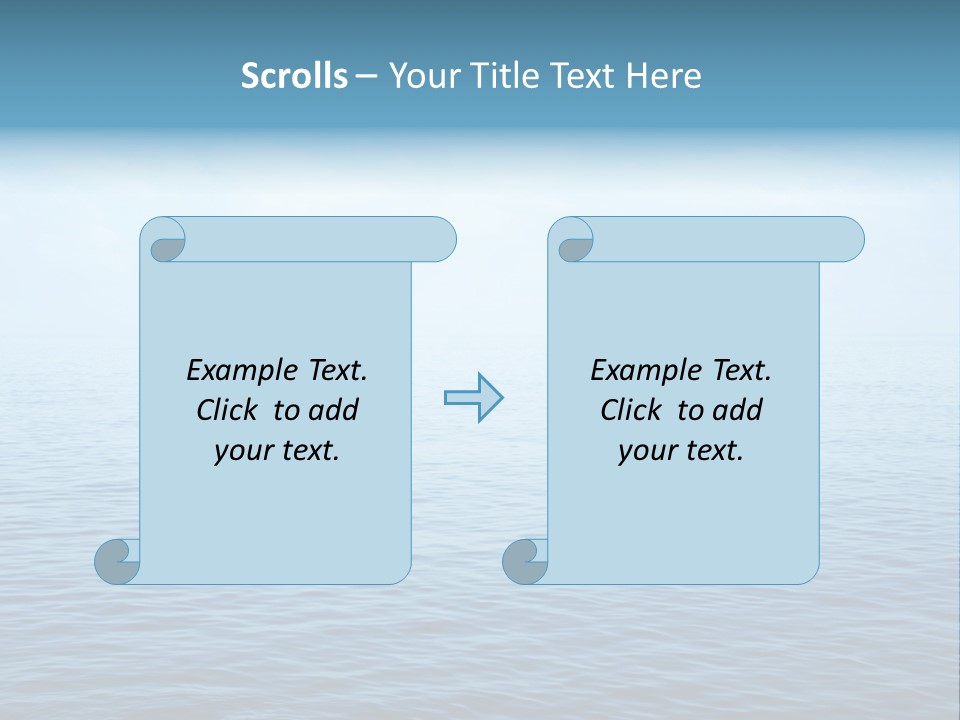 Scrolls – Your Title Text Here

Example Text. Click to add your text.

Example Text. Click to add your text.